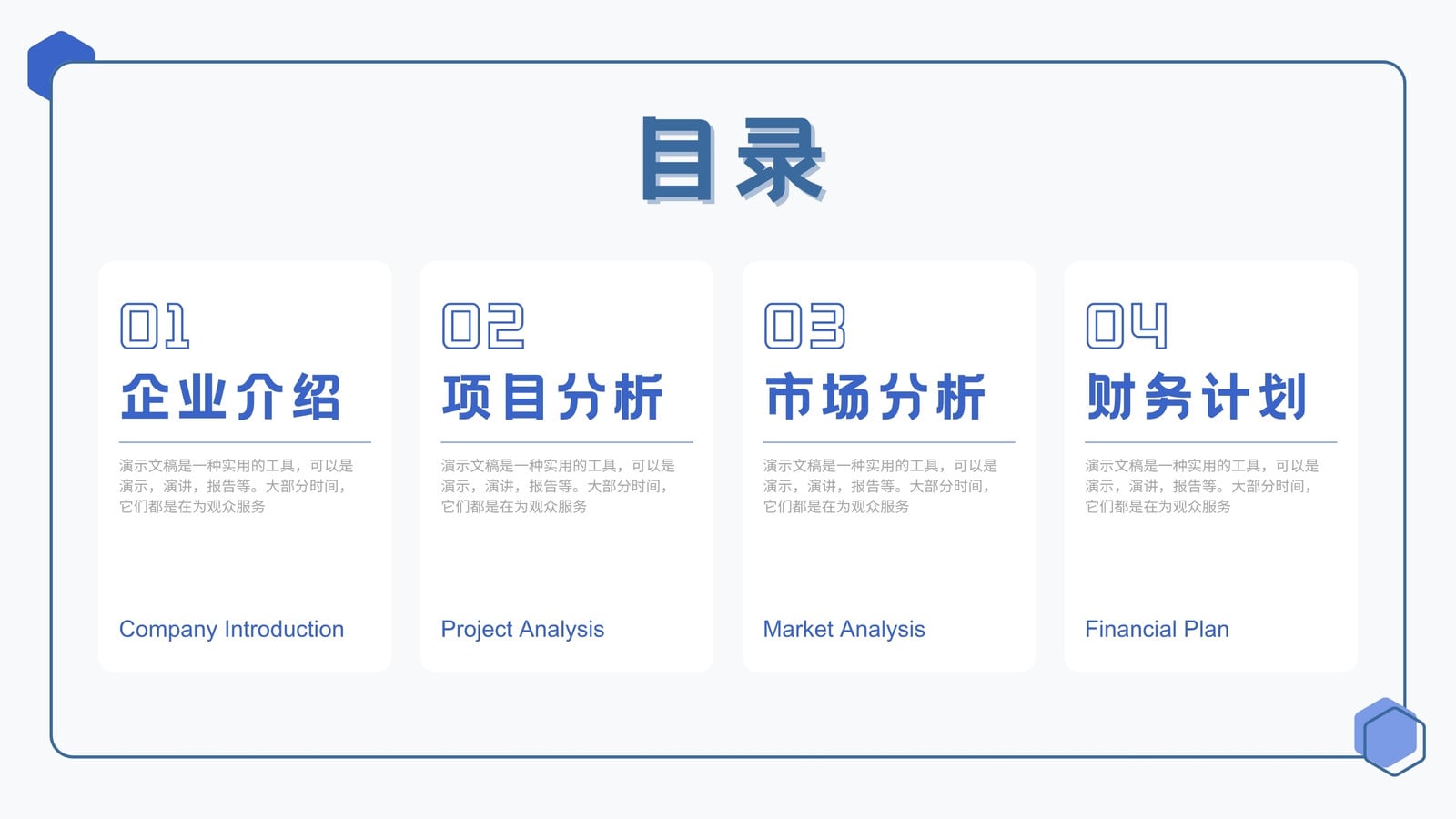 目录

01
企业介绍
演示文稿是一种实用的工具，可以是演示，演讲，报告等。大部分时间，它们都是在为观众服务
Company Introduction

02
项目分析
演示文稿是一种实用的工具，可以是演示，演讲，报告等。大部分时间，它们都是在为观众服务
Project Analysis

03
市场分析
演示文稿是一种实用的工具，可以是演示，演讲，报告等。大部分时间，它们都是在为观众服务
Market Analysis

04
财务计划
演示文稿是一种实用的工具，可以是演示，演讲，报告等。大部分时间，它们都是在为观众服务
Financial Plan